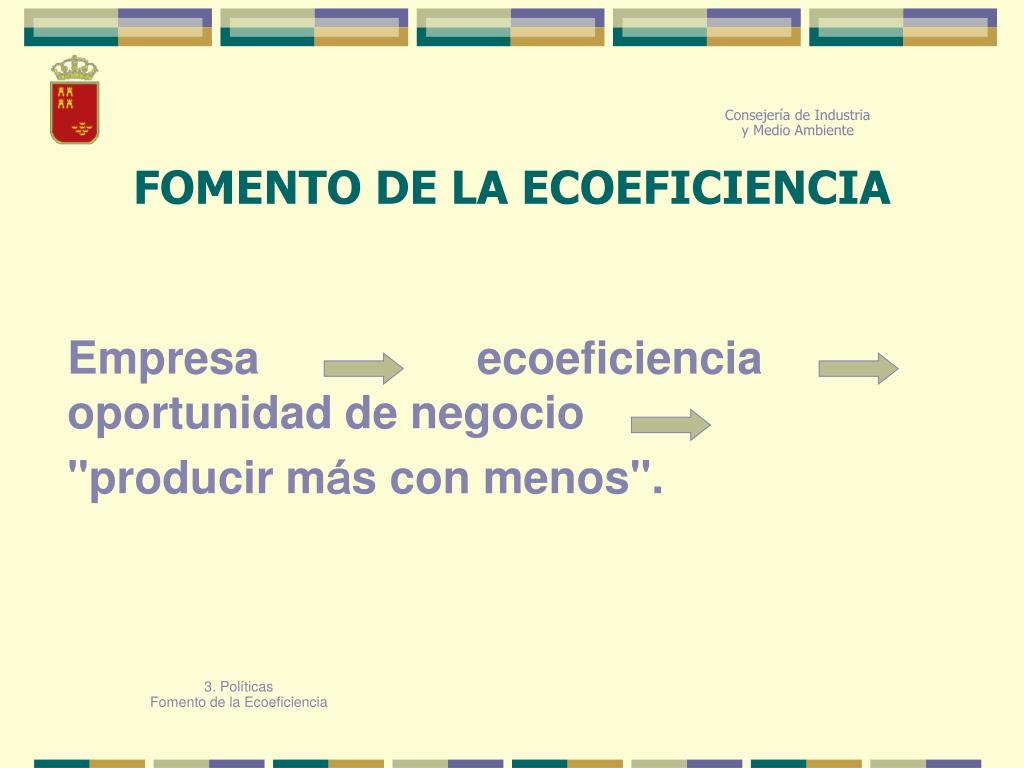 Consejería de Industria
y Medio Ambiente

FOMENTO DE LA ECOEFICIENCIA

Empresa ecoeficiencia oportunidad de negocio "producir más con menos".

3. Políticas
Fomento de la Ecoeficiencia